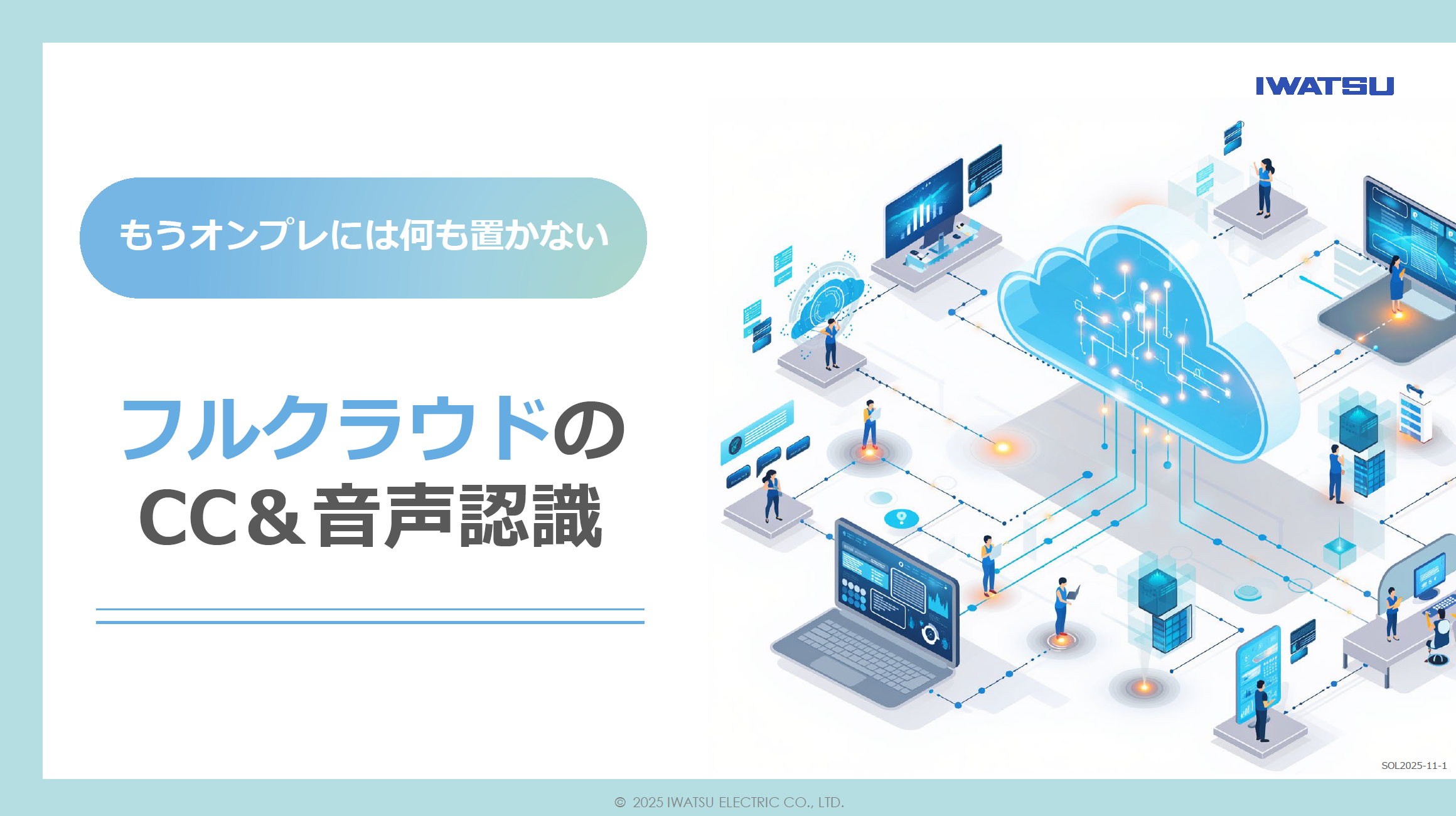 IWATSU

もうオンプレには何も置かない

フルクラウドの
CC＆音声認識

SOL2025-11-1

© 2025 IWATSU ELECTRIC CO., LTD.